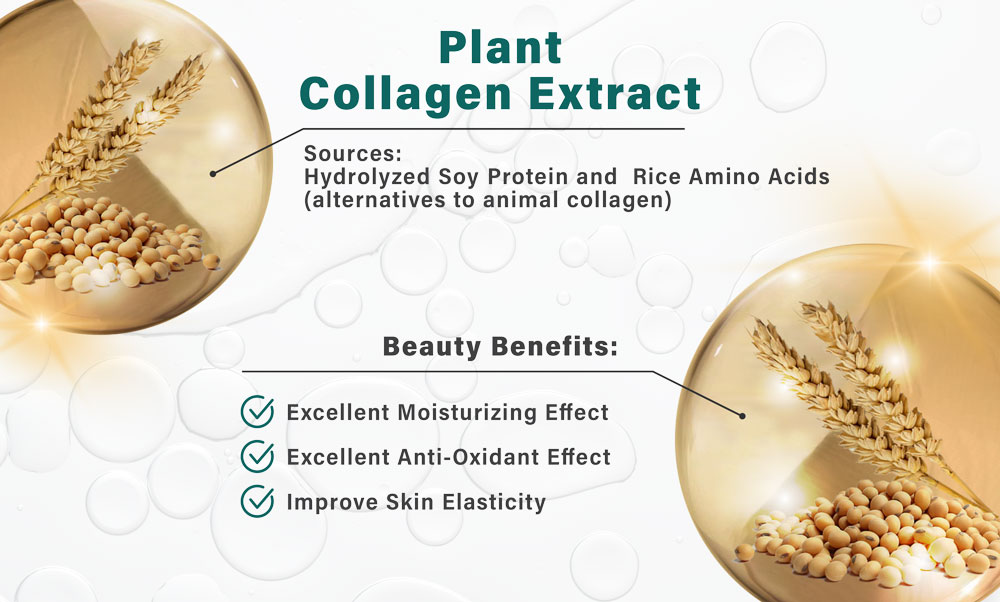 Plant Collagen Extract

Sources:
Hydrolyzed Soy Protein and Rice Amino Acids (alternatives to animal collagen)

Beauty Benefits:

Excellent Moisturizing Effect

Excellent Anti-Oxidant Effect

Improve Skin Elasticity